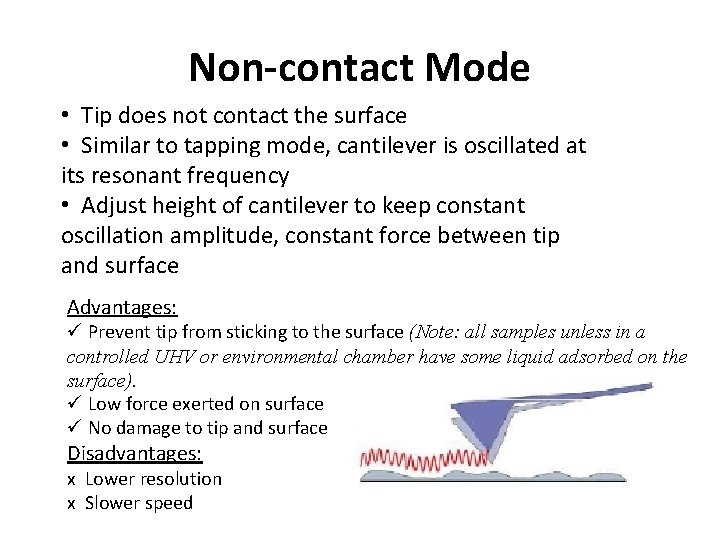 Non-contact Mode

• Tip does not contact the surface
• Similar to tapping mode, cantilever is oscillated at its resonant frequency
• Adjust height of cantilever to keep constant oscillation amplitude, constant force between tip and surface

Advantages:
✓ Prevent tip from sticking to the surface (Note: all samples unless in a controlled UHV or environmental chamber have some liquid adsorbed on the surface).
✓ Low force exerted on surface
✓ No damage to tip and surface
Disadvantages:
x Lower resolution
x Slower speed